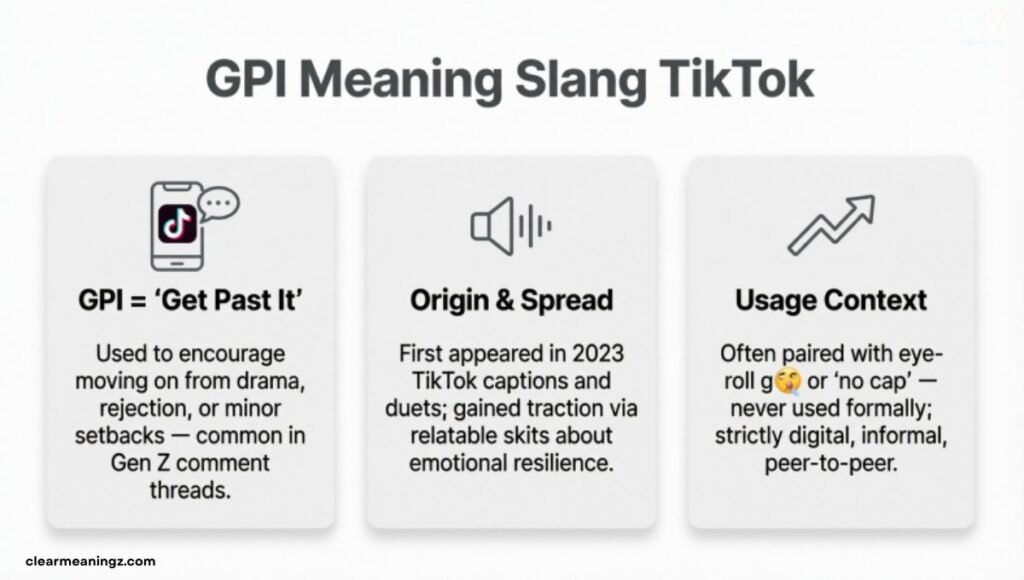 GPI Meaning Slang TikTok

GPI = 'Get Past It'

Used to encourage moving on from drama, rejection, or minor setbacks — common in Gen Z comment threads.

Origin & Spread

First appeared in 2023 TikTok captions and duets; gained traction via relatable skits about emotional resilience.

Usage Context

Often paired with eye-roll g😘 or 'no cap' — never used formally; strictly digital, informal, peer-to-peer.

clearmeaningz.com